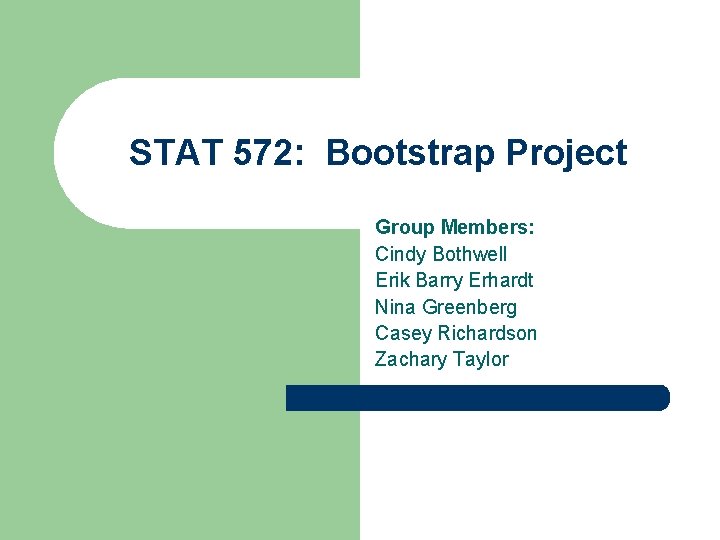 STAT 572: Bootstrap Project

Group Members:
Cindy Bothwell
Erik Barry Erhardt
Nina Greenberg
Casey Richardson
Zachary Taylor